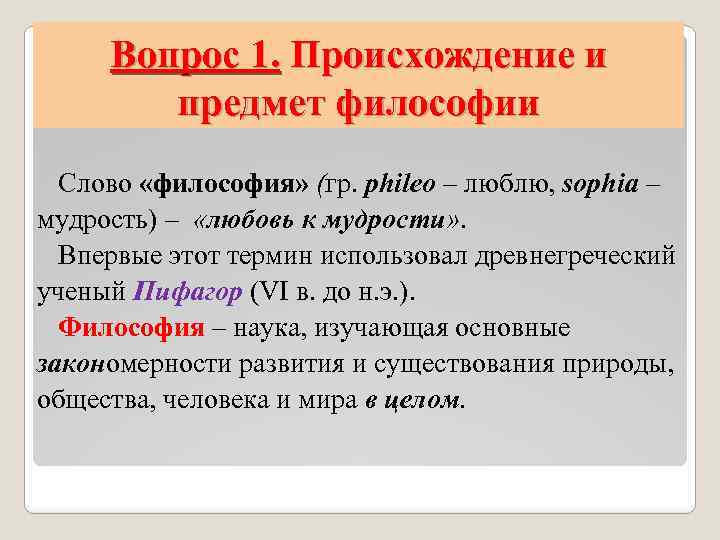 Вопрос 1. Происхождение и предмет философии

Слово «философия» (гр. phileo – люблю, sophia – мудрость) – «любовь к мудрости».

Впервые этот термин использовал древнегреческий ученый Пифагор (VI в. до н.э.).

Философия – наука, изучающая основные закономерности развития и существования природы, общества, человека и мира в целом.